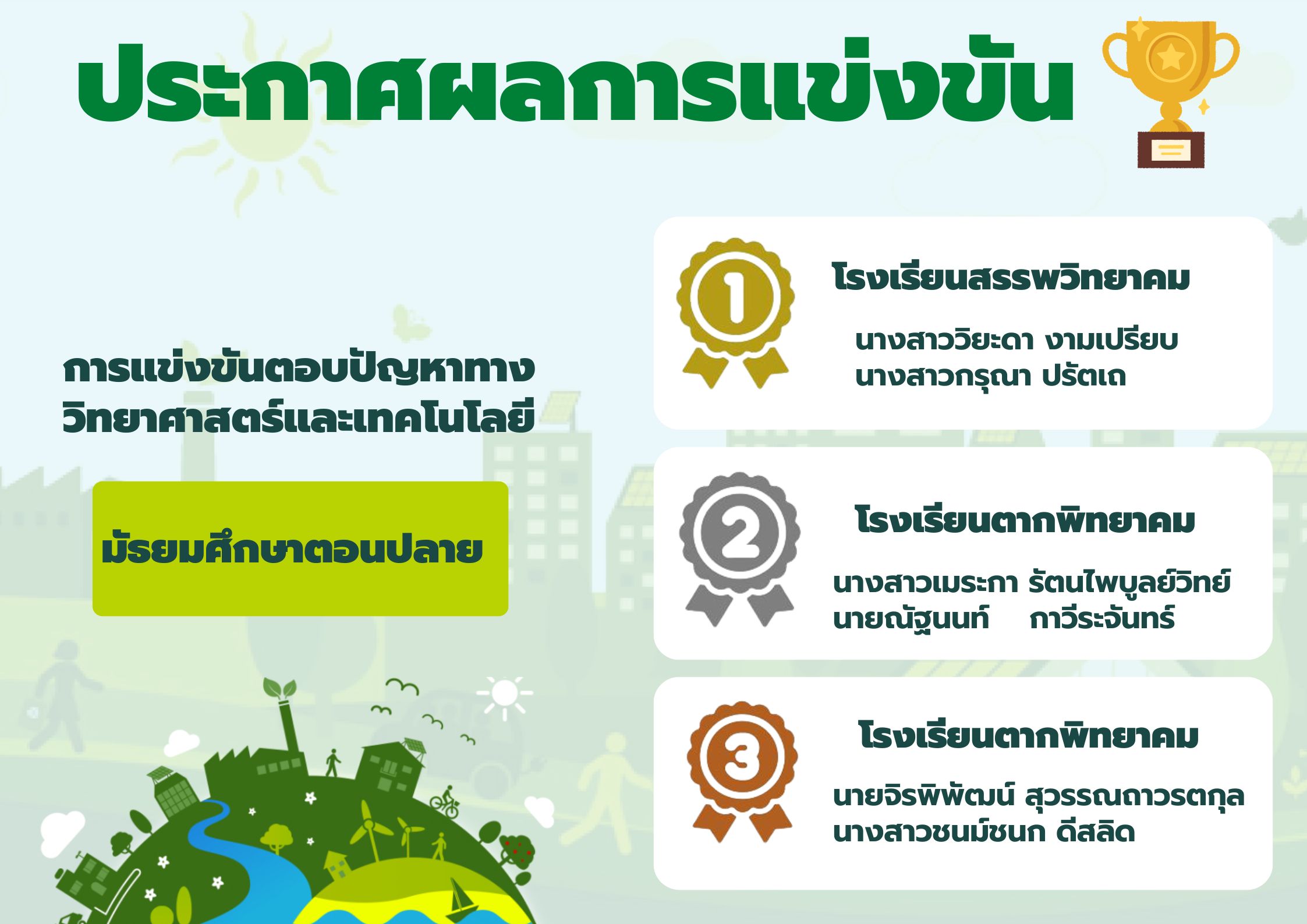 ประกาศผลการแข่งขัน

การแข่งขันตอบปัญหาทางวิทยาศาสตร์และเทคโนโลยี

มัธยมศึกษาตอนปลาย

1
โรงเรียนสรรพวิทยาคม
นางสาววิยะดา งามเปรียบ
นางสาวกรุณา ปรัตเถ

2
โรงเรียนตากพิทยาคม
นางสาวเมระกา รัตนไพบูลย์วิทย์
นายณัฐนนท์ กาวีระจันทร์

3
โรงเรียนตากพิทยาคม
นายจิรพิพัฒน์ สุวรรณถาวรตกุล
นางสาวชนม์ชนก ดีสลิด